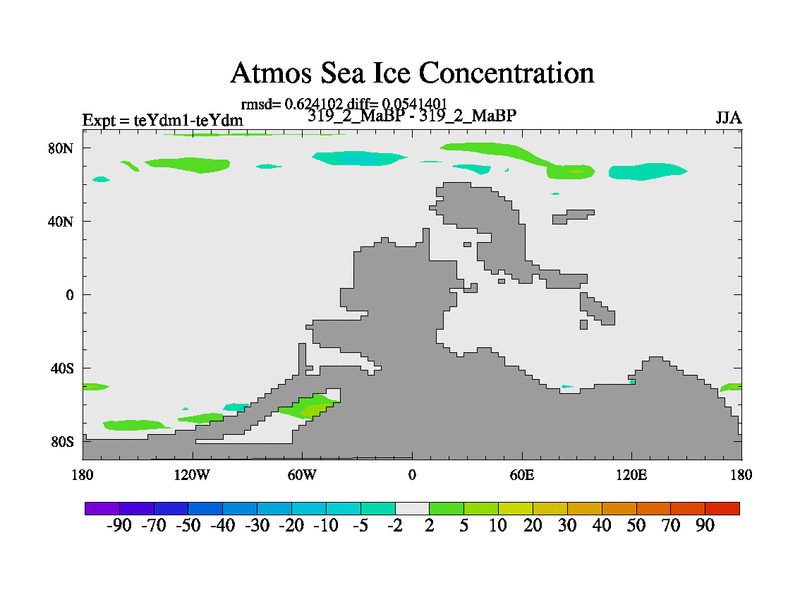 Atmos Sea Ice Concentration

rmsd= 0.624102 diff= 0.0541401

Expt = teYdm1-teYdm

319_2_MaBP - 319_2_MaBP

JJA

80N

40N

0

40S

80S

180

120W

60W

0

60E

120E

180

-90 -70 -50 -40 -30 -20 -10 -5 -2 2 5 10 20 30 40 50 70 90